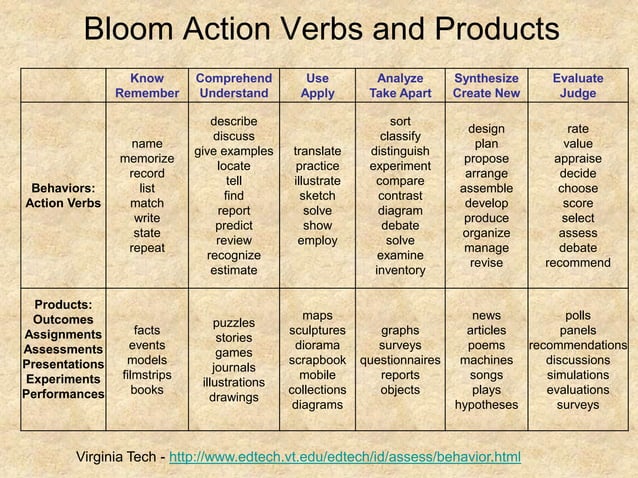 Bloom Action Verbs and Products

| | Know Remember | Comprehend Understand | Use Apply | Analyze Take Apart | Synthesize Create New | Evaluate Judge |
|---|---|---|---|---|---|---|
| Behaviors: Action Verbs | name memorize record list match write state repeat | describe discuss give examples locate tell find report predict review recognize estimate | translate practice illustrate sketch solve show employ | sort classify distinguish experiment compare contrast diagram debate solve examine inventory | design plan propose arrange assemble develop produce organize manage revise | rate value appraise decide choose score select assess debate recommend |
| Products: Outcomes Assignments Assessments Presentations Experiments Performances | facts events models filmstrips books | puzzles stories games journals illustrations drawings | maps sculptures diorama scrapbook mobile collections diagrams | graphs surveys questionnaires reports objects | news articles poems machines songs plays hypotheses | polls panels recommendations discussions simulations evaluations surveys |

Virginia Tech - http://www.edtech.vt.edu/edtech/id/assess/behavior.html